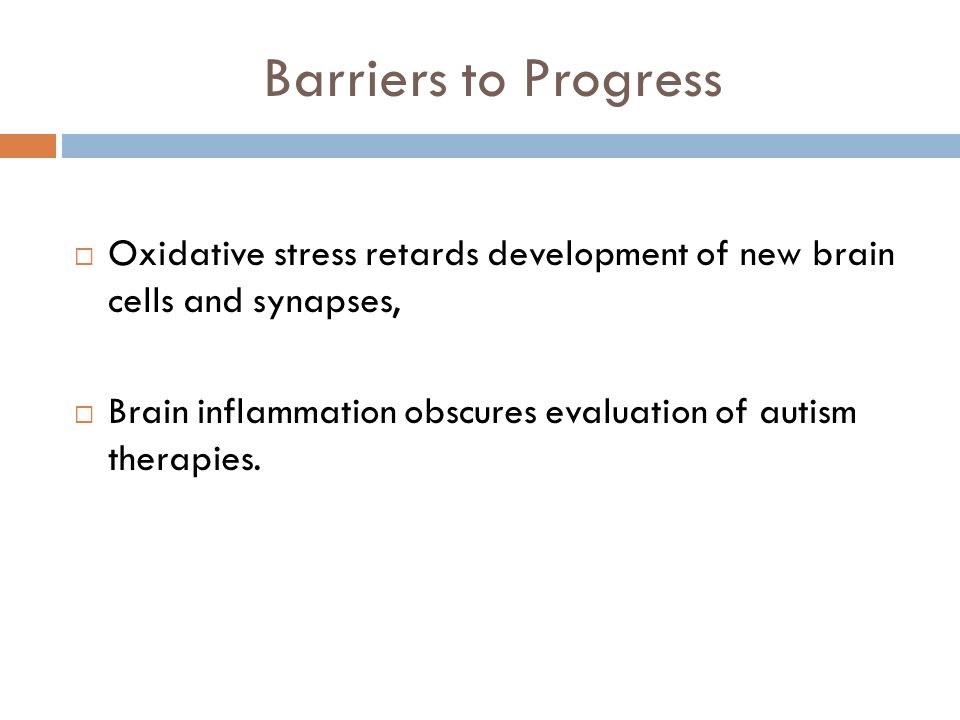 Barriers to Progress

□ Oxidative stress retards development of new brain cells and synapses,

□ Brain inflammation obscures evaluation of autism therapies.